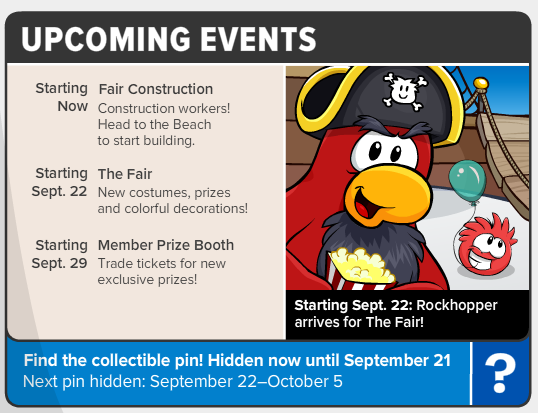 UPCOMING EVENTS

Starting Now
Fair Construction
Construction workers! Head to the Beach to start building.

Starting Sept. 22
The Fair
New costumes, prizes and colorful decorations!

Starting Sept. 29
Member Prize Booth
Trade tickets for new exclusive prizes!

Starting Sept. 22: Rockhopper arrives for The Fair!

Find the collectible pin! Hidden now until September 21
Next pin hidden: September 22–October 5

?